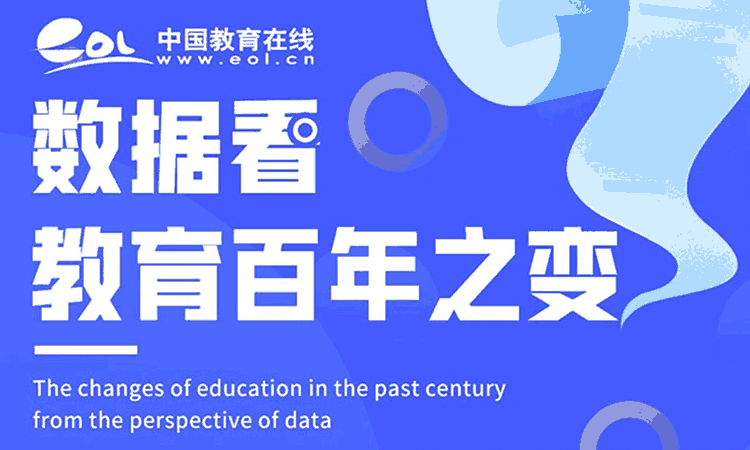 eol 中国教育在线
www.eol.cn

数据看
教育百年之变

The changes of education in the past century from the perspective of data